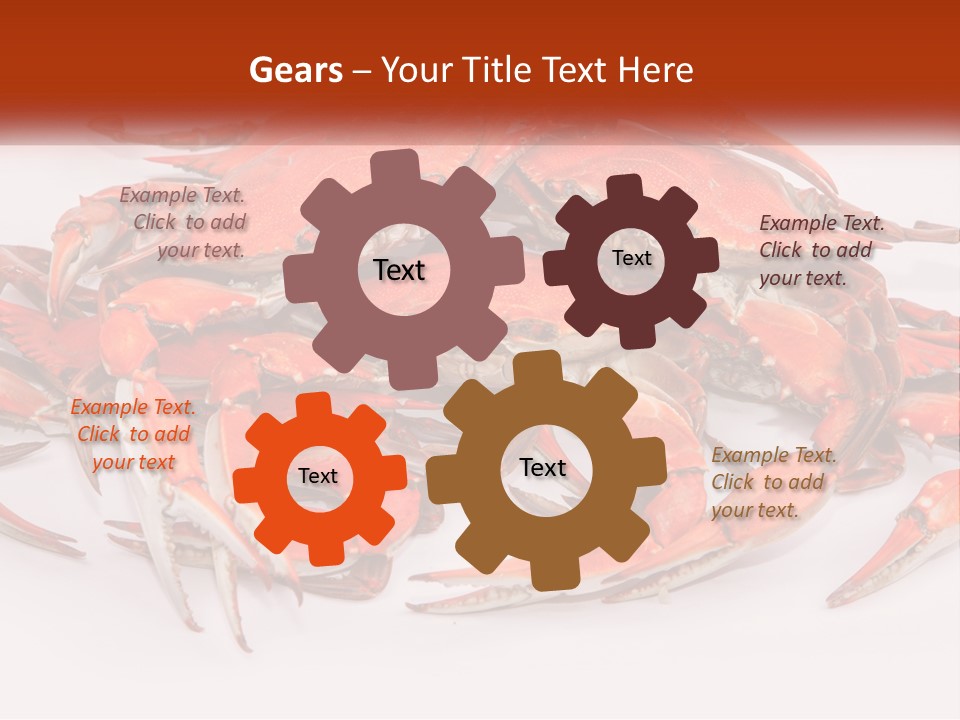 Gears – Your Title Text Here

Example Text. Click to add your text.

Text

Text

Example Text. Click to add your text.

Example Text. Click to add your text

Text

Text

Example Text. Click to add your text.